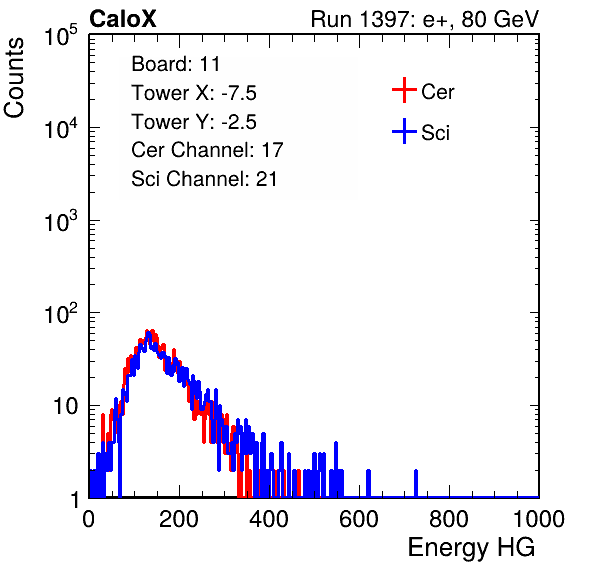 CaloX

Run 1397: e+, 80 GeV

Counts

$10^5$
$10^4$
$10^3$
$10^2$
10
1

Board: 11
Tower X: -7.5
Tower Y: -2.5
Cer Channel: 17
Sci Channel: 21

Cer
Sci

0
200
400
600
800
1000

Energy HG